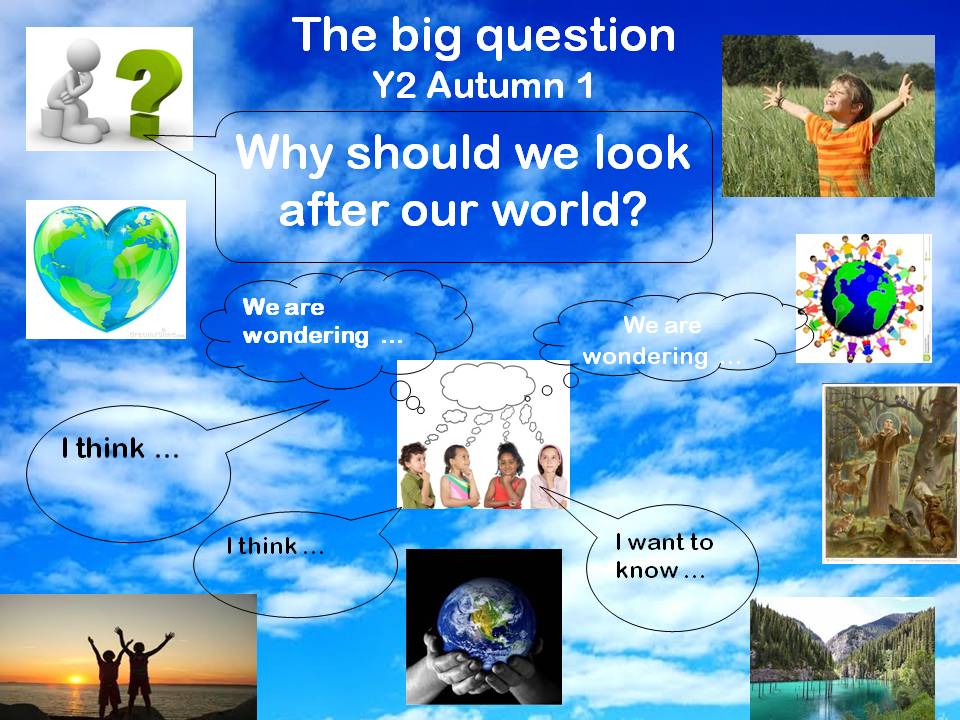 The big question
Y2 Autumn 1

Why should we look after our world?

We are wondering ...

We are wondering ...

I think ...

I think ...

I want to know ...